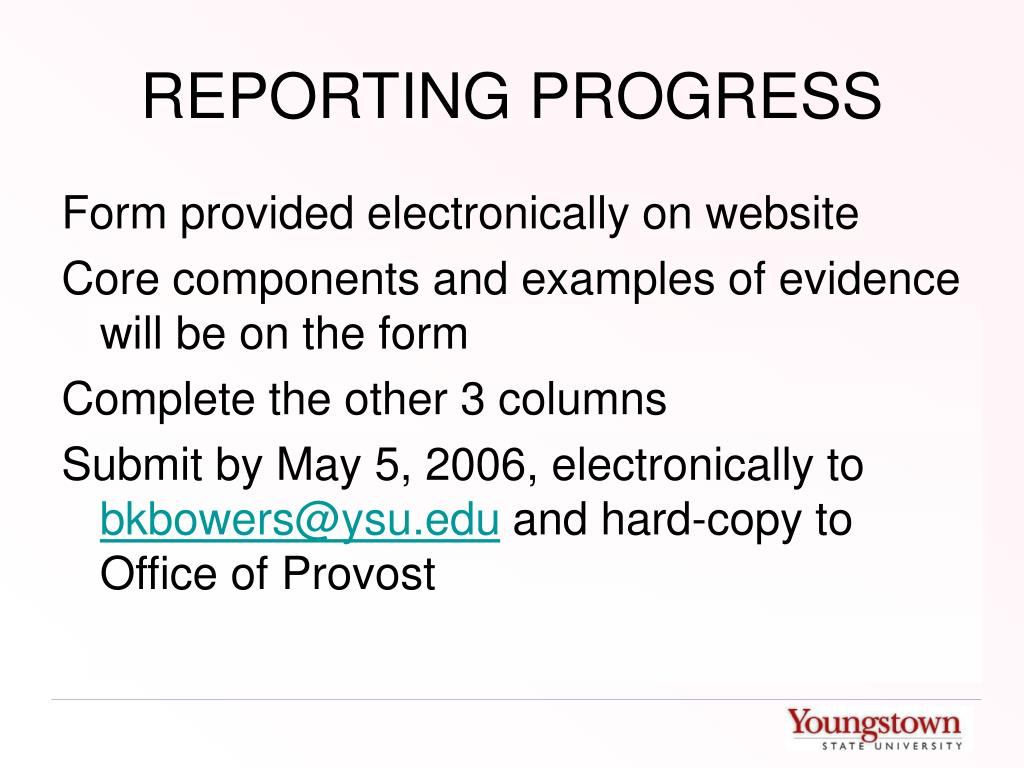 REPORTING PROGRESS

Form provided electronically on website

Core components and examples of evidence will be on the form

Complete the other 3 columns

Submit by May 5, 2006, electronically to bkbowers@ysu.edu and hard-copy to Office of Provost

Youngstown
STATE UNIVERSITY